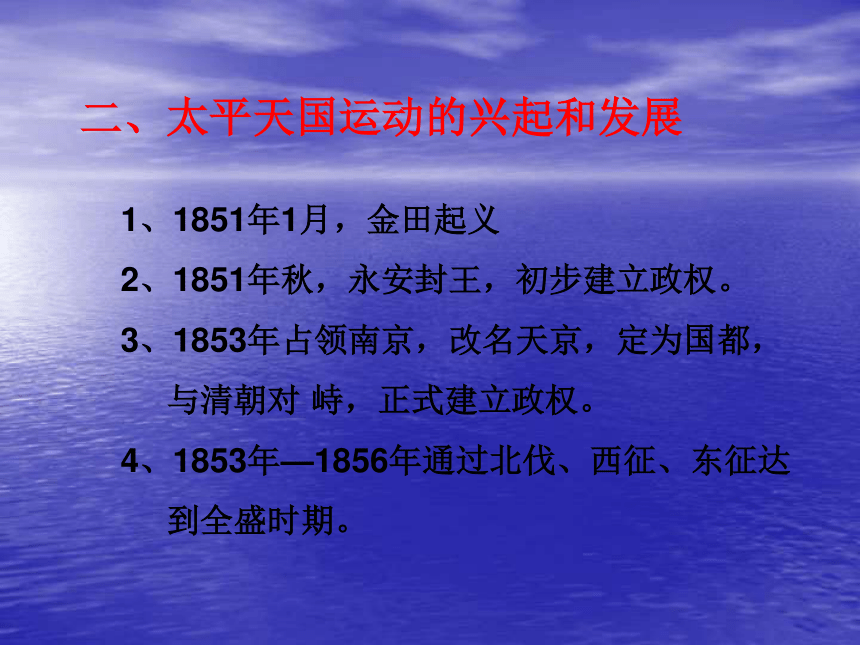 二、太平天国运动的兴起和发展

1、1851年1月，金田起义

2、1851年秋，永安封王，初步建立政权。

3、1853年占领南京，改名天京，定为国都，与清朝对 峙，正式建立政权。

4、1853年—1856年通过北伐、西征、东征达到全盛时期。